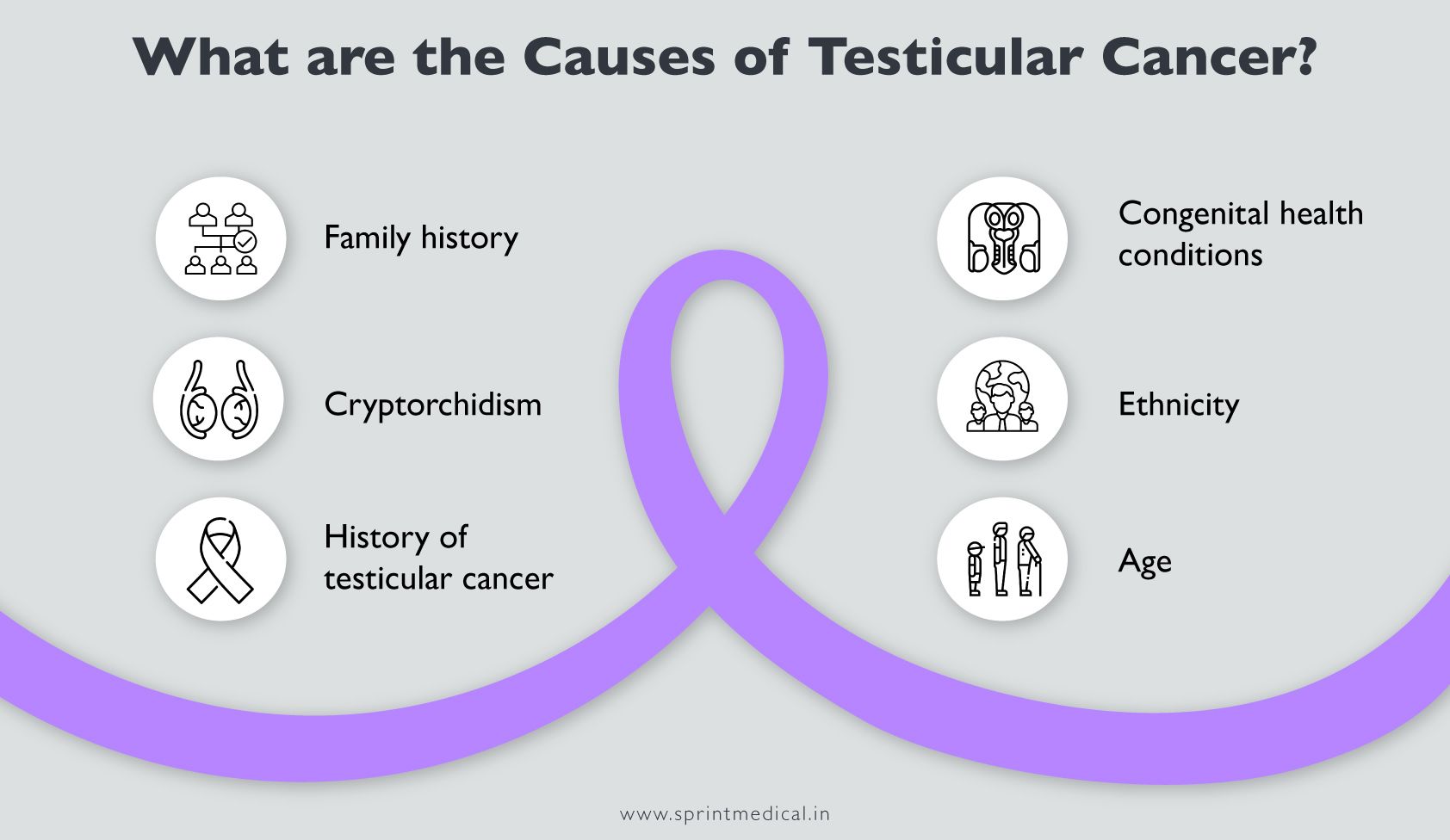 What are the Causes of Testicular Cancer?

Family history

Cryptorchidism

History of testicular cancer

Congenital health conditions

Ethnicity

Age

www.sprintmedical.in